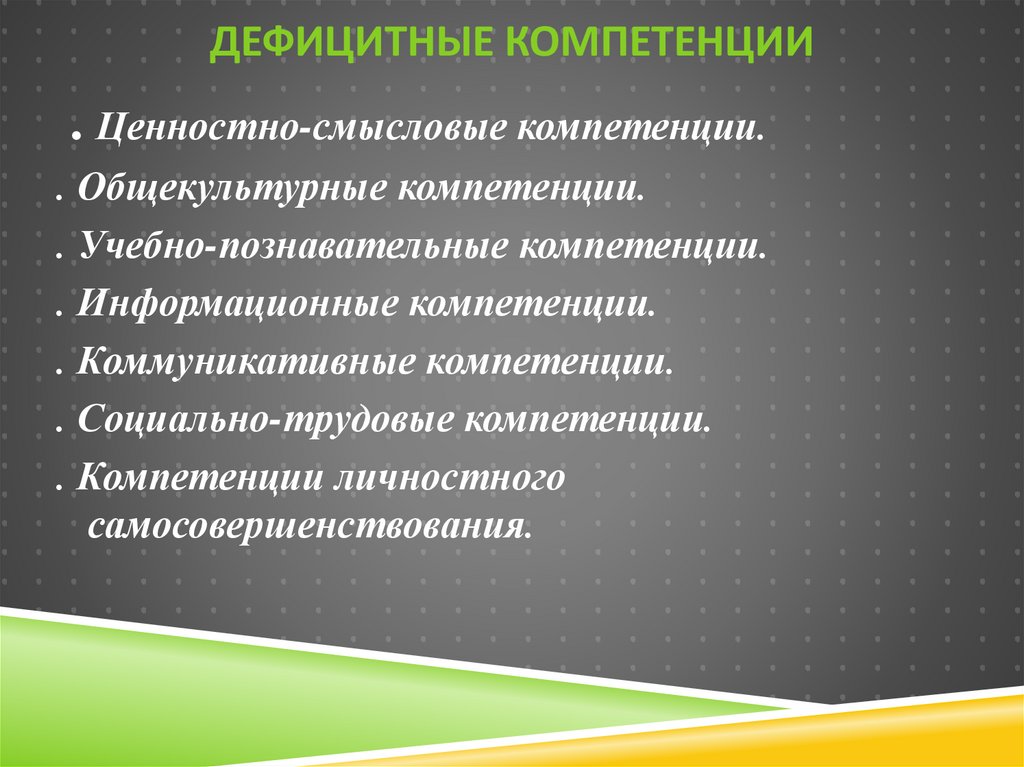 ДЕФИЦИТНЫЕ КОМПЕТЕНЦИИ

. Ценностно-смысловые компетенции.

. Общекультурные компетенции.

. Учебно-познавательные компетенции.

. Информационные компетенции.

. Коммуникативные компетенции.

. Социально-трудовые компетенции.

. Компетенции личностного самосовершенствования.